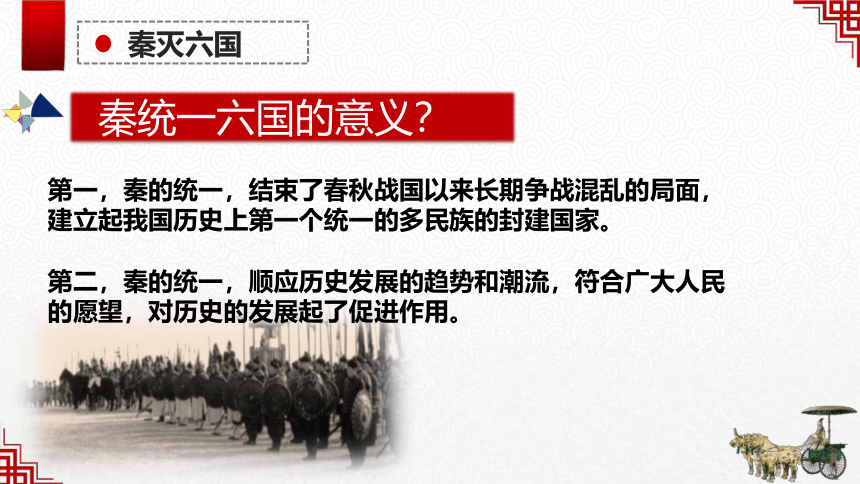 秦灭六国

秦统一六国的意义？

第一，秦的统一，结束了春秋战国以来长期争战混乱的局面，建立起我国历史上第一个统一的多民族的封建国家。

第二，秦的统一，顺应历史发展的趋势和潮流，符合广大人民的愿望，对历史的发展起了促进作用。